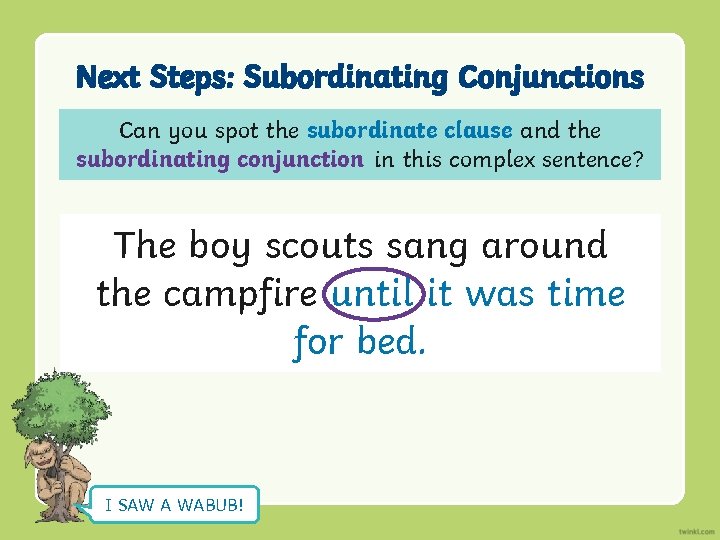 Next Steps: Subordinating Conjunctions

Can you spot the subordinate clause and the subordinating conjunction in this complex sentence?

The boy scouts sang around the campfire until it was time for bed.

I SAW A WABUB!

twinkl.com